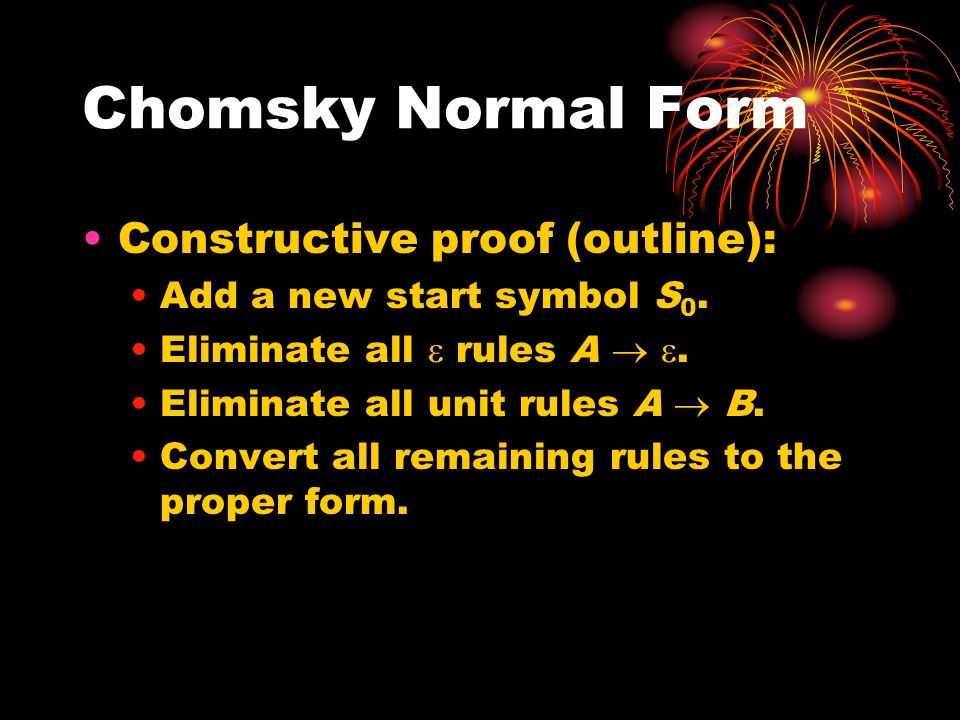 Chomsky Normal Form

• Constructive proof (outline):
  • Add a new start symbol $S_0$.
  • Eliminate all $\varepsilon$ rules $A \rightarrow \varepsilon$.
  • Eliminate all unit rules $A \rightarrow B$.
  • Convert all remaining rules to the proper form.